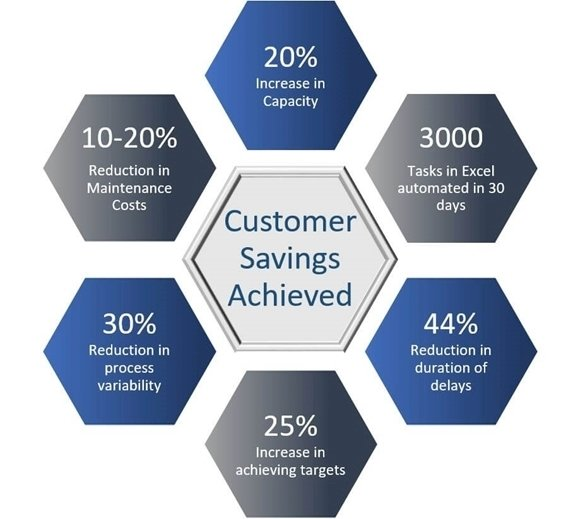 20%
Increase in Capacity

10-20%
Reduction in Maintenance Costs

3000
Tasks in Excel automated in 30 days

Customer Savings Achieved

30%
Reduction in process variability

44%
Reduction in duration of delays

25%
Increase in achieving targets